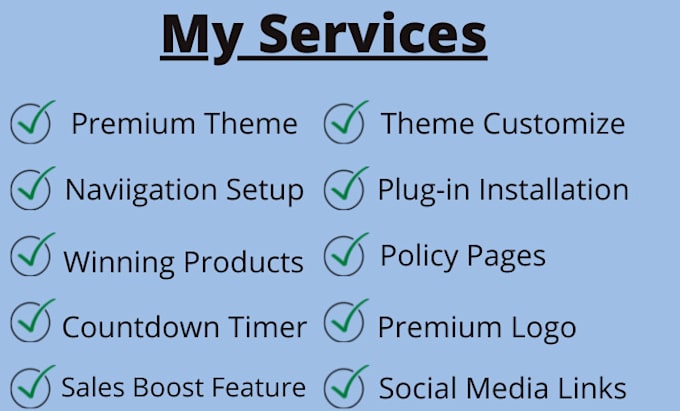 My Services

Premium Theme

Naviigation Setup

Winning Products

Countdown Timer

Sales Boost Feature

Theme Customize

Plug-in Installation

Policy Pages

Premium Logo

Social Media Links